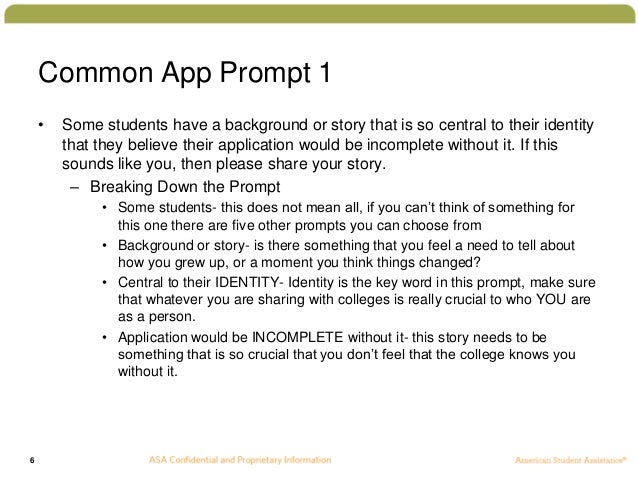 Common App Prompt 1

• Some students have a background or story that is so central to their identity that they believe their application would be incomplete without it. If this sounds like you, then please share your story.

– Breaking Down the Prompt

• Some students- this does not mean all, if you can't think of something for this one there are five other prompts you can choose from

• Background or story- is there something that you feel a need to tell about how you grew up, or a moment you think things changed?

• Central to their IDENTITY- Identity is the key word in this prompt, make sure that whatever you are sharing with colleges is really crucial to who YOU are as a person.

• Application would be INCOMPLETE without it- this story needs to be something that is so crucial that you don't feel that the college knows you without it.

6

ASA Confidential and Proprietary Information

American Student Assistance®